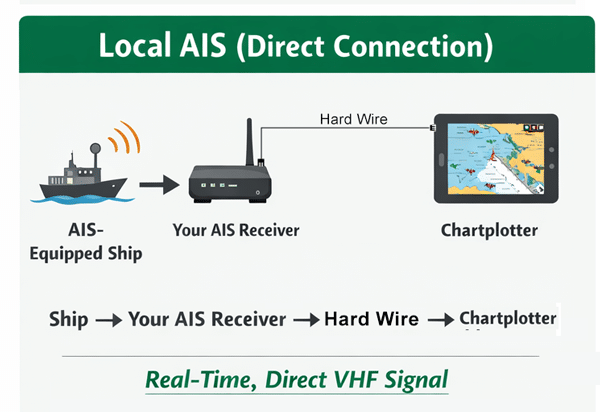 Local AIS (Direct Connection)

Hard Wire

AIS-Equipped Ship

Your AIS Receiver

Chartplotter

Ship → Your AIS Receiver → Hard Wire → Chartplotter

Real-Time, Direct VHF Signal